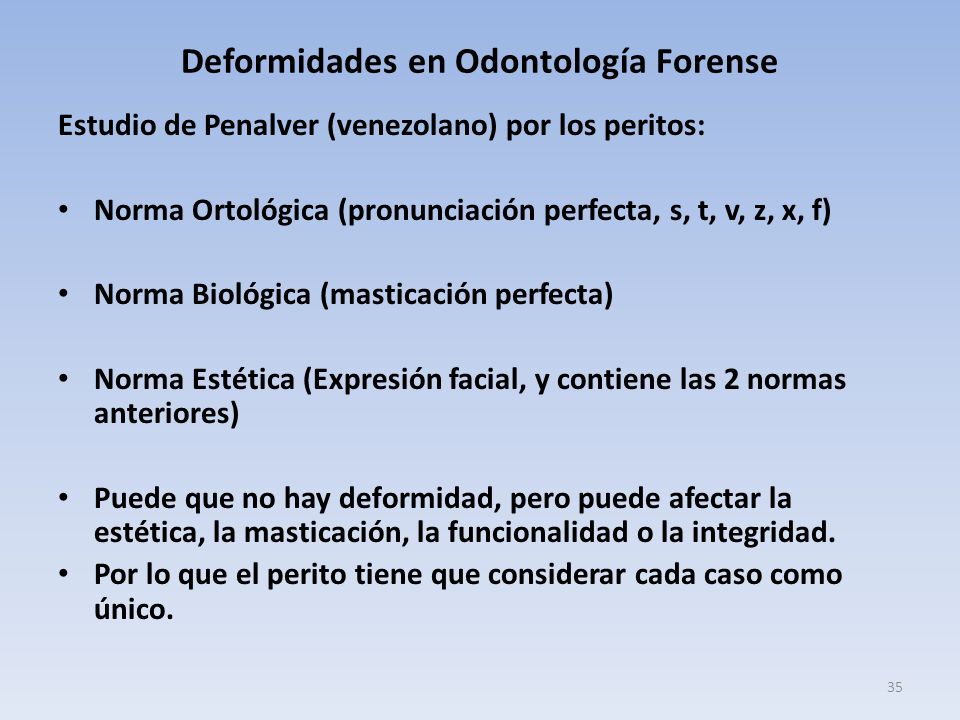 Deformidades en Odontología Forense

Estudio de Penalver (venezolano) por los peritos:

• Norma Ortológica (pronunciación perfecta, s, t, v, z, x, f)

• Norma Biológica (masticación perfecta)

• Norma Estética (Expresión facial, y contiene las 2 normas anteriores)

• Puede que no hay deformidad, pero puede afectar la estética, la masticación, la funcionalidad o la integridad.
• Por lo que el perito tiene que considerar cada caso como único.

35